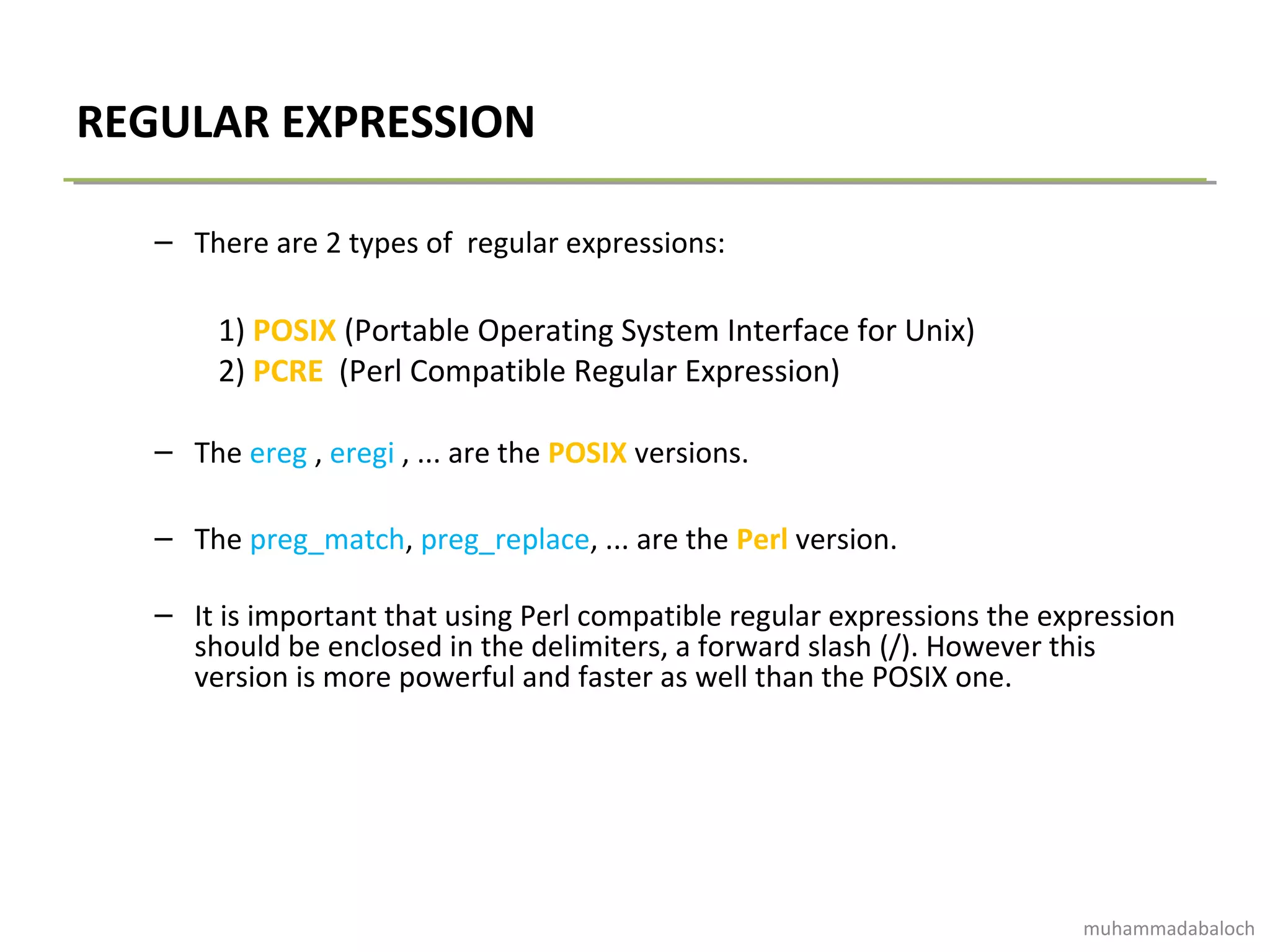 REGULAR EXPRESSION

– There are 2 types of regular expressions:

1) POSIX (Portable Operating System Interface for Unix)
2) PCRE (Perl Compatible Regular Expression)

– The ereg , eregi , ... are the POSIX versions.

– The preg_match, preg_replace, ... are the Perl version.

– It is important that using Perl compatible regular expressions the expression should be enclosed in the delimiters, a forward slash (/). However this version is more powerful and faster as well than the POSIX one.

muhammadabaloch